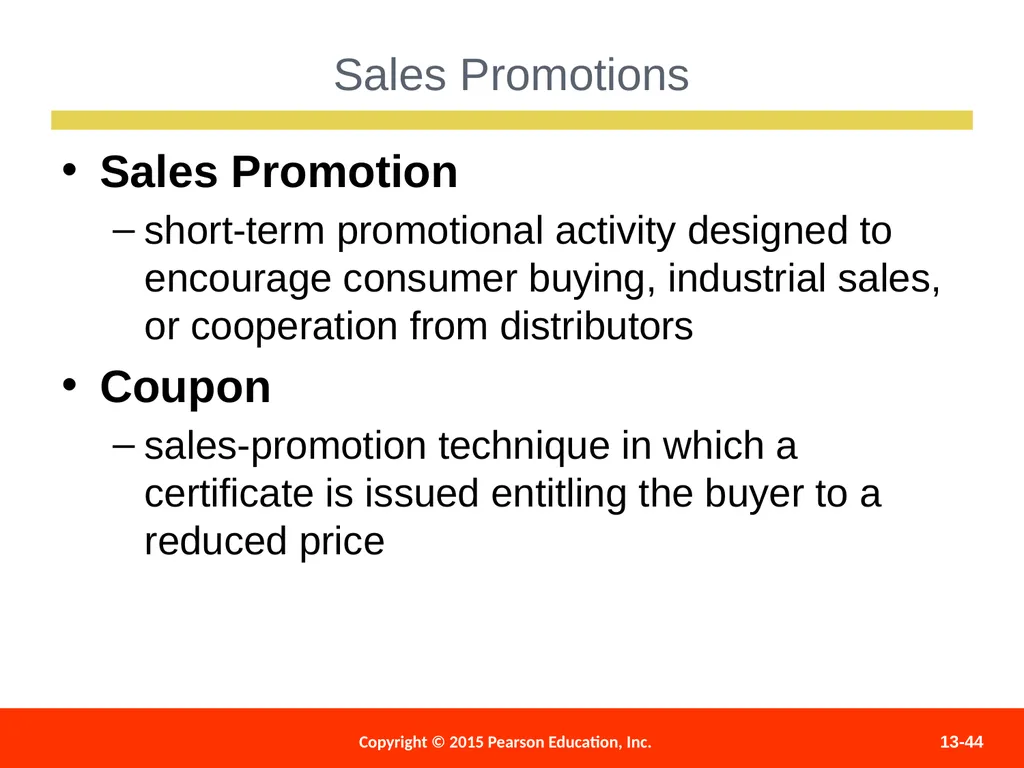 Sales Promotions

• Sales Promotion

– short-term promotional activity designed to encourage consumer buying, industrial sales, or cooperation from distributors

• Coupon

– sales-promotion technique in which a certificate is issued entitling the buyer to a reduced price

Copyright © 2015 Pearson Education, Inc.

13-44